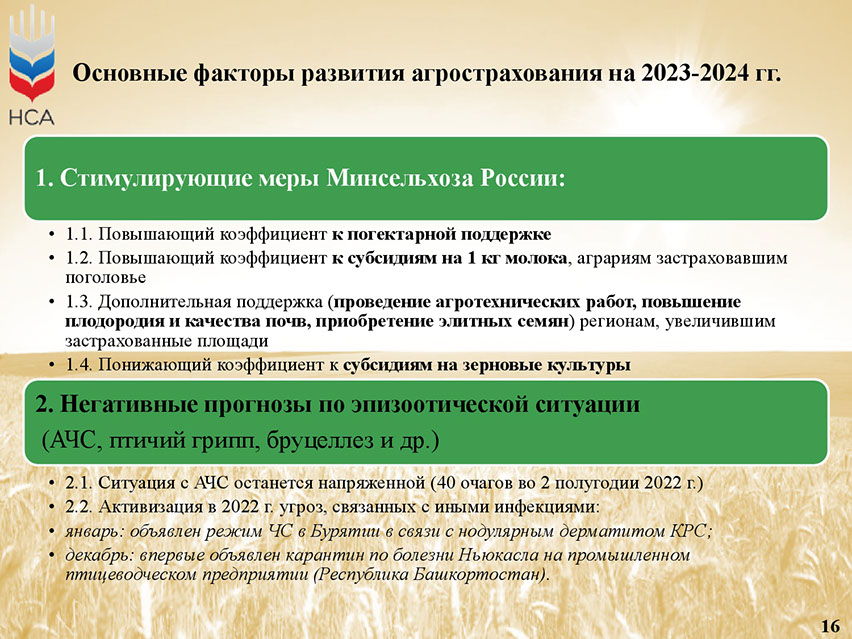 НСА

Основные факторы развития агрострахования на 2023-2024 гг.

1. Стимулирующие меры Минсельхоза России:

• 1.1. Повышающий коэффициент к погектарной поддержке
• 1.2. Повышающий коэффициент к субсидиям на 1 кг молока, аграриям застраховавшим поголовье
• 1.3. Дополнительная поддержка (проведение агротехнических работ, повышение плодородия и качества почв, приобретение элитных семян) регионам, увеличившим застрахованные площади
• 1.4. Понижающий коэффициент к субсидиям на зерновые культуры

2. Негативные прогнозы по эпизоотической ситуации (АЧС, птичий грипп, бруцеллез и др.)

• 2.1. Ситуация с АЧС останется напряженной (40 очагов во 2 полугодии 2022 г.)
• 2.2. Активизация в 2022 г. угроз, связанных с иными инфекциями:
• январь: объявлен режим ЧС в Бурятии в связи с нодулярным дерматитом КРС;
• декабрь: впервые объявлен карантин по болезни Ньюкасла на промышленном птицеводческом предприятии (Республика Башкортостан).

16